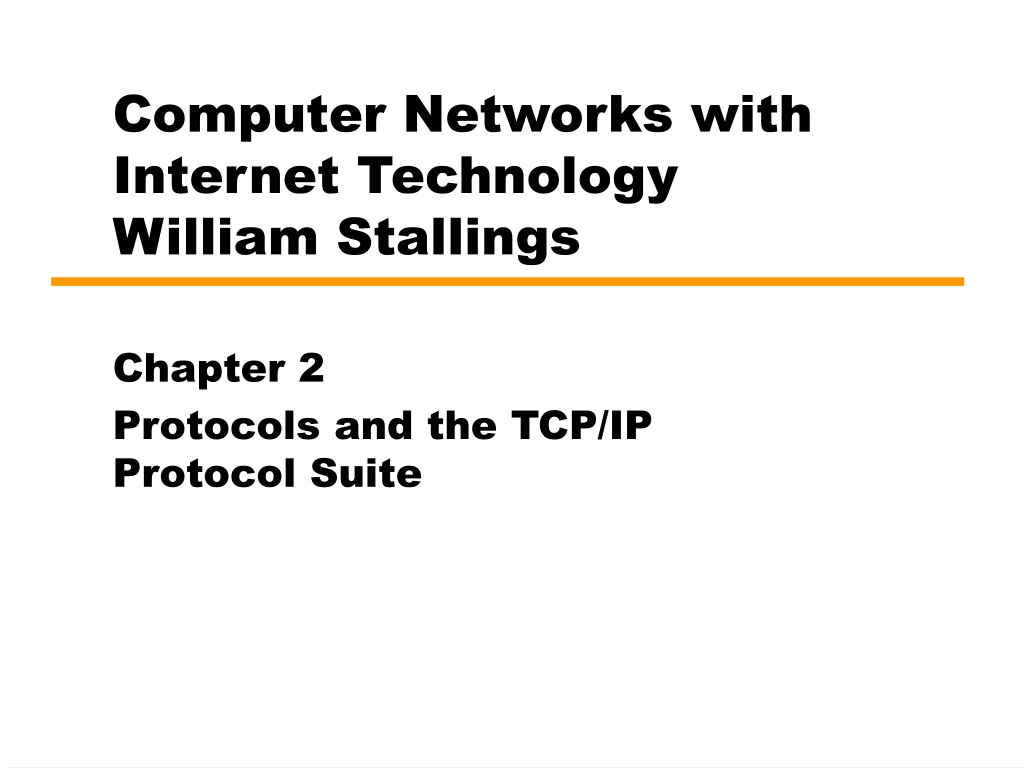 Computer Networks with Internet Technology
William Stallings

Chapter 2

Protocols and the TCP/IP Protocol Suite